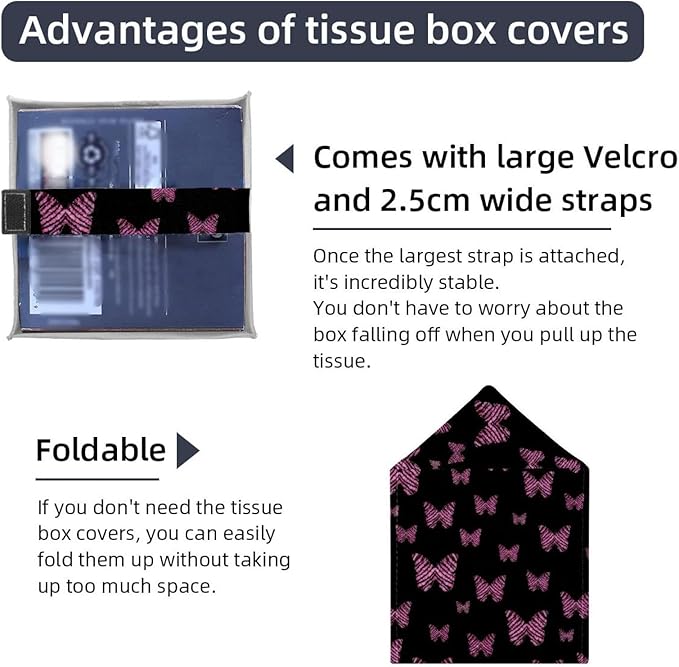 Advantages of tissue box covers

Comes with large Velcro and 2.5cm wide straps

Once the largest strap is attached, it's incredibly stable.
You don't have to worry about the box falling off when you pull up the tissue.

Foldable

If you don't need the tissue box covers, you can easily fold them up without taking up too much space.